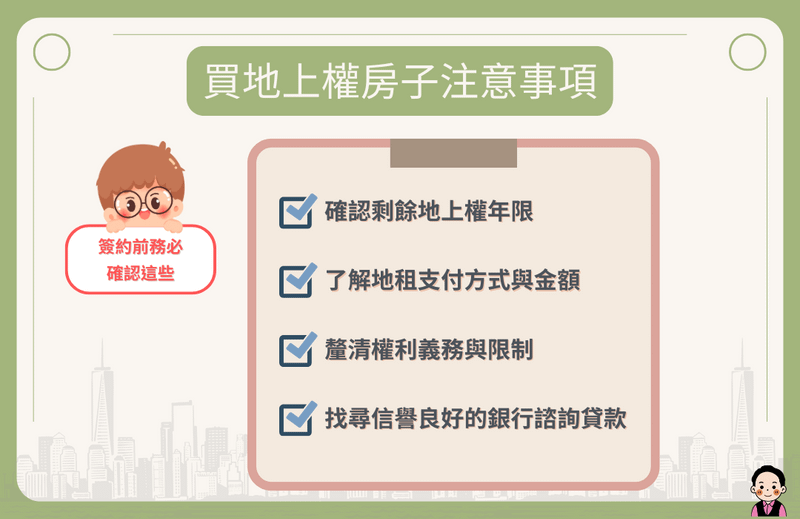 買地上權房子注意事項

簽約前務必
確認這些

確認剩餘地上權年限

了解地租支付方式與金額

釐清權利義務與限制

找尋信譽良好的銀行諮詢貸款